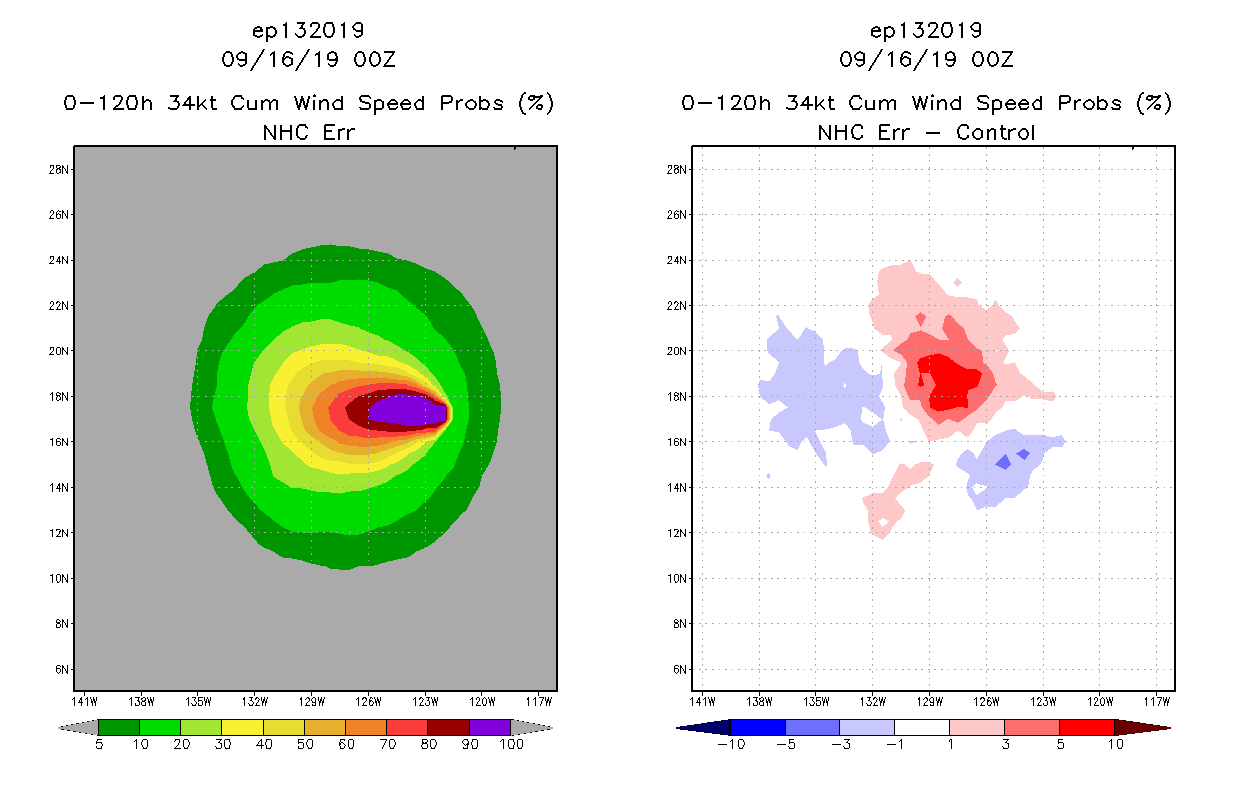 ep132019
09/16/19 00Z
0-120h 34kt Cum Wind Speed Probs (%)
NHC Err

28N
26N
24N
22N
20N
18N
16N
14N
12N
10N
8N
6N

141W 138W 135W 132W 129W 126W 123W 120W 117W

5 10 20 30 40 50 60 70 80 90 100

ep132019
09/16/19 00Z
0-120h 34kt Cum Wind Speed Probs (%)
NHC Err - Control

28N
26N
24N
22N
20N
18N
16N
14N
12N
10N
8N
6N

141W 138W 135W 132W 129W 126W 123W 120W 117W

-10 -5 -3 -1 1 3 5 10